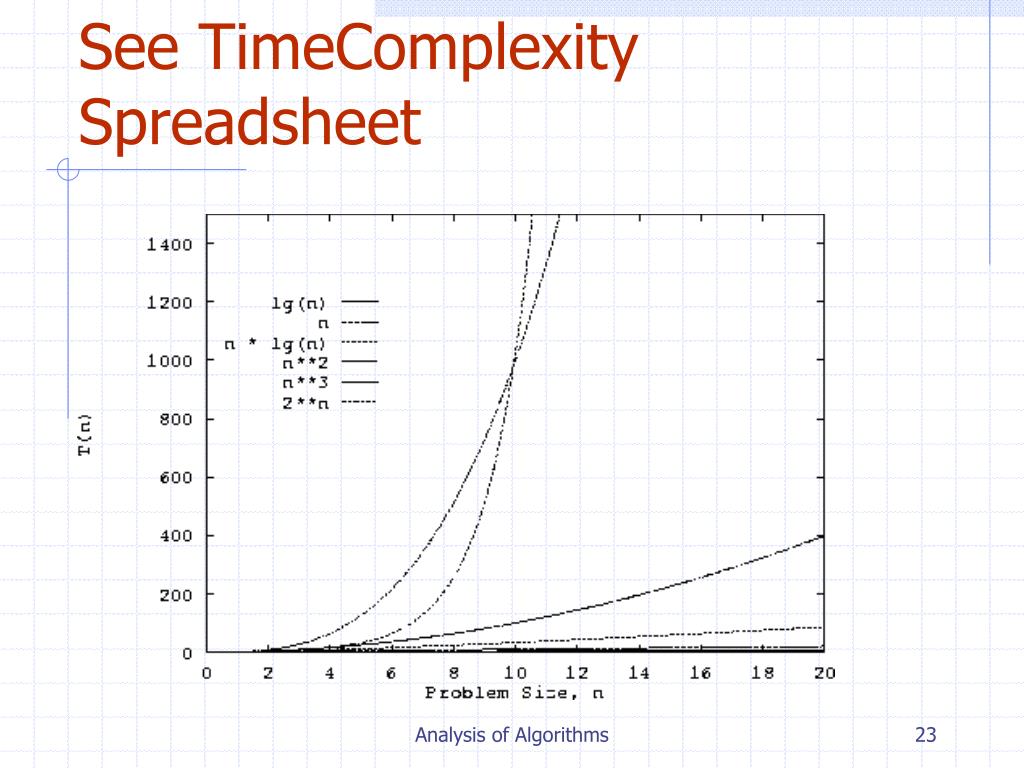 See TimeComplexity Spreadsheet

1400
1200
1000
800
600
400
200
0

T(n)

lg(n)
n
n * lg(n)
n**2
n**3
2**n

0 2 4 6 8 10 12 14 16 18 20
Problem Size, n

Analysis of Algorithms

23